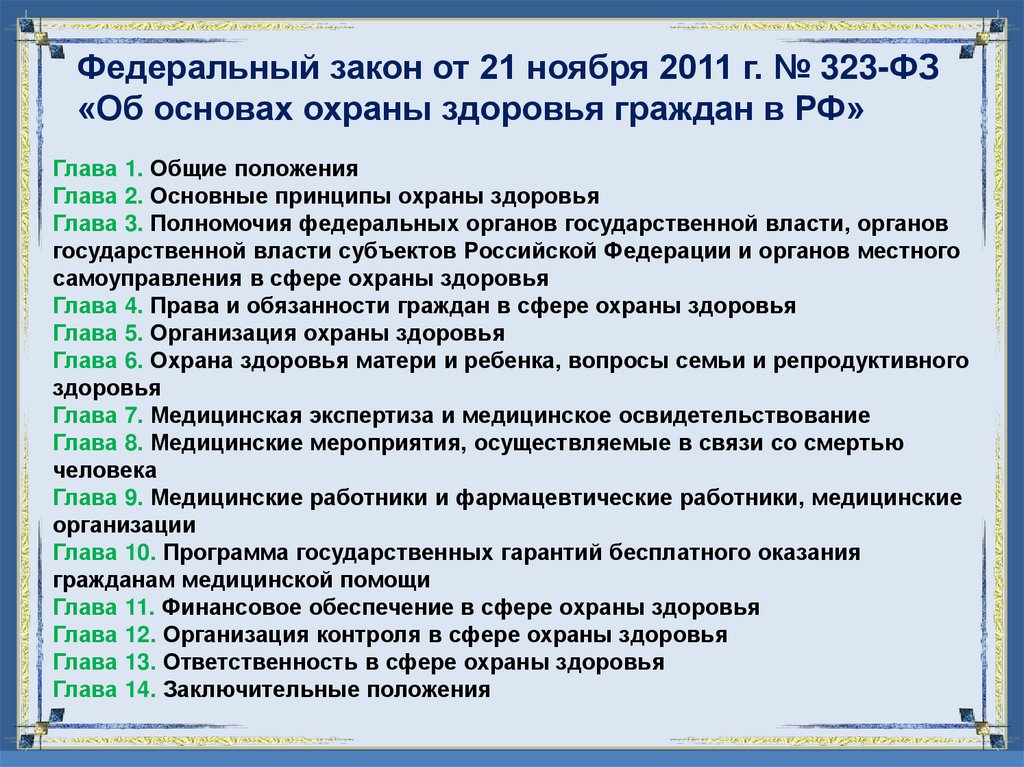 Федеральный закон от 21 ноября 2011 г. № 323-ФЗ «Об основах охраны здоровья граждан в РФ»

Глава 1. Общие положения
Глава 2. Основные принципы охраны здоровья
Глава 3. Полномочия федеральных органов государственной власти, органов государственной власти субъектов Российской Федерации и органов местного самоуправления в сфере охраны здоровья
Глава 4. Права и обязанности граждан в сфере охраны здоровья
Глава 5. Организация охраны здоровья
Глава 6. Охрана здоровья матери и ребенка, вопросы семьи и репродуктивного здоровья
Глава 7. Медицинская экспертиза и медицинское освидетельствование
Глава 8. Медицинские мероприятия, осуществляемые в связи со смертью человека
Глава 9. Медицинские работники и фармацевтические работники, медицинские организации
Глава 10. Программа государственных гарантий бесплатного оказания гражданам медицинской помощи
Глава 11. Финансовое обеспечение в сфере охраны здоровья
Глава 12. Организация контроля в сфере охраны здоровья
Глава 13. Ответственность в сфере охраны здоровья
Глава 14. Заключительные положения